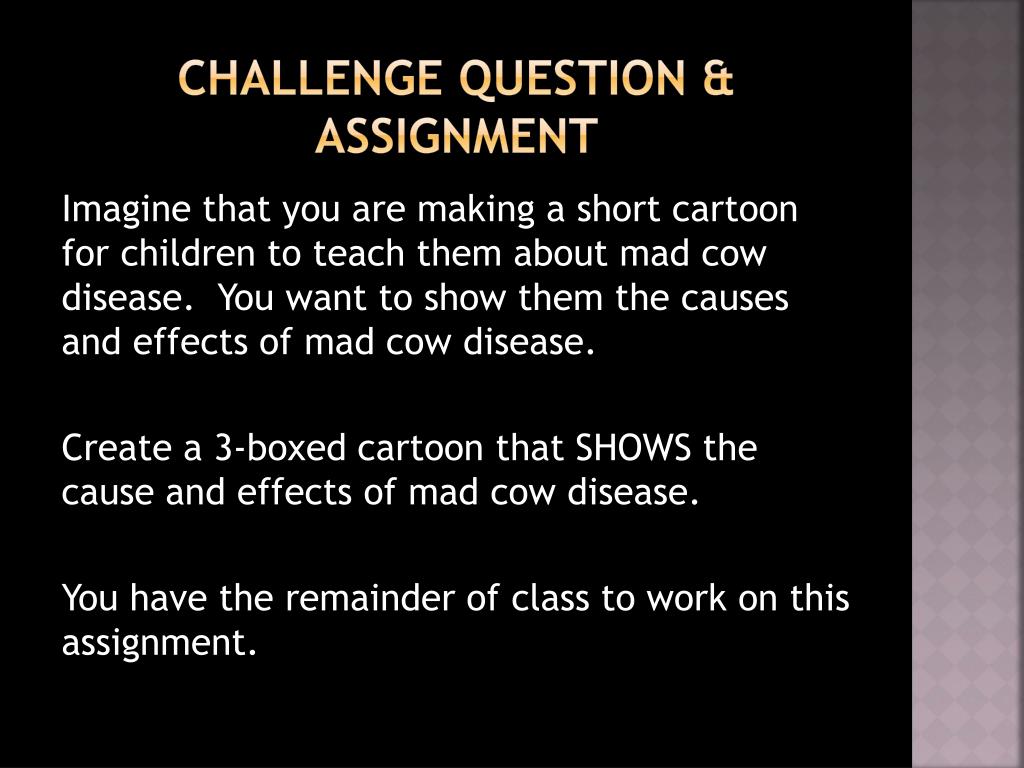 CHALLENGE QUESTION & ASSIGNMENT

Imagine that you are making a short cartoon for children to teach them about mad cow disease. You want to show them the causes and effects of mad cow disease.

Create a 3-boxed cartoon that SHOWS the cause and effects of mad cow disease.

You have the remainder of class to work on this assignment.